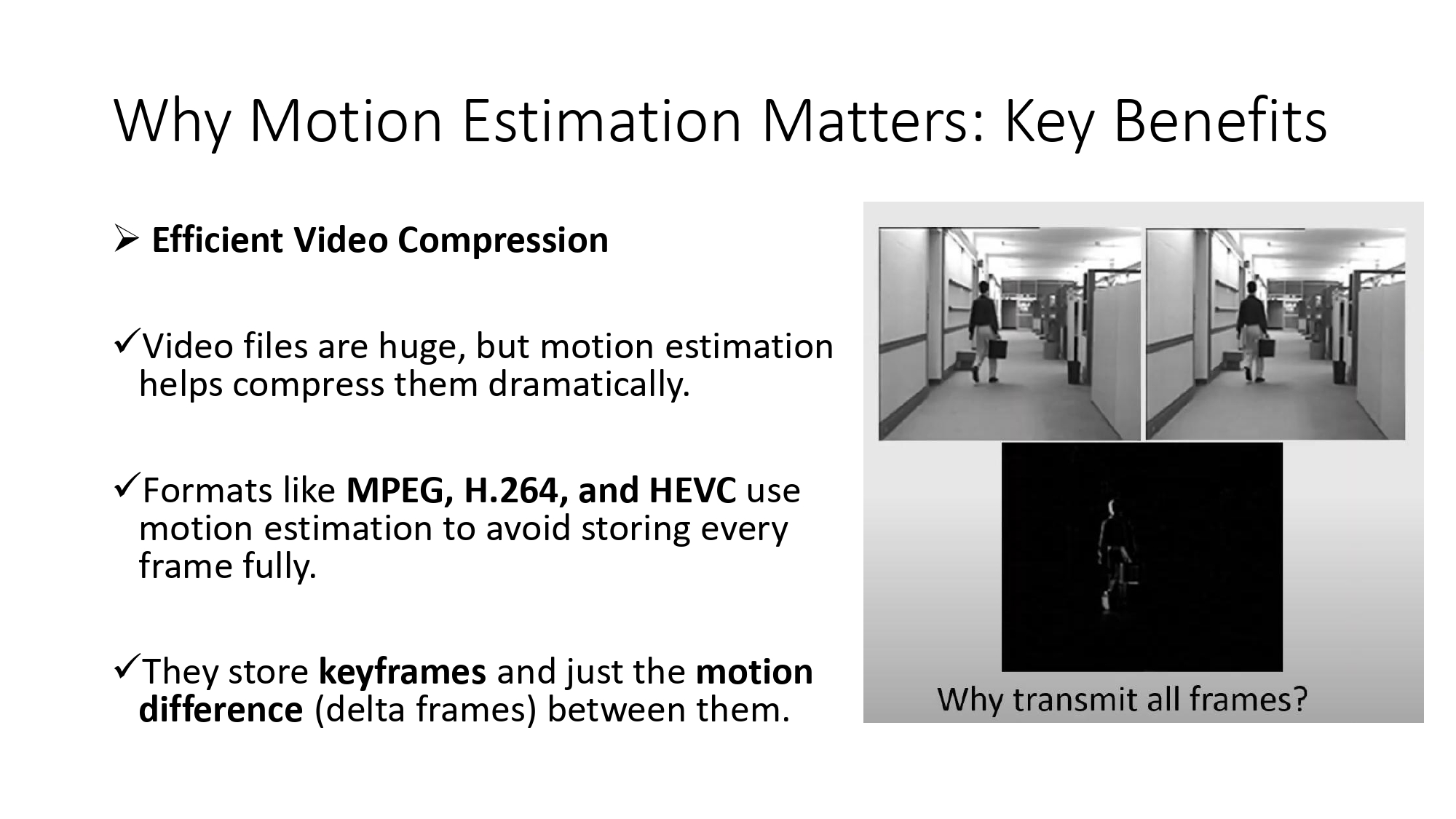 Why Motion Estimation Matters: Key Benefits

➢ Efficient Video Compression

✓Video files are huge, but motion estimation helps compress them dramatically.

✓Formats like MPEG, H.264, and HEVC use motion estimation to avoid storing every frame fully.

✓They store keyframes and just the motion difference (delta frames) between them.

Why transmit all frames?